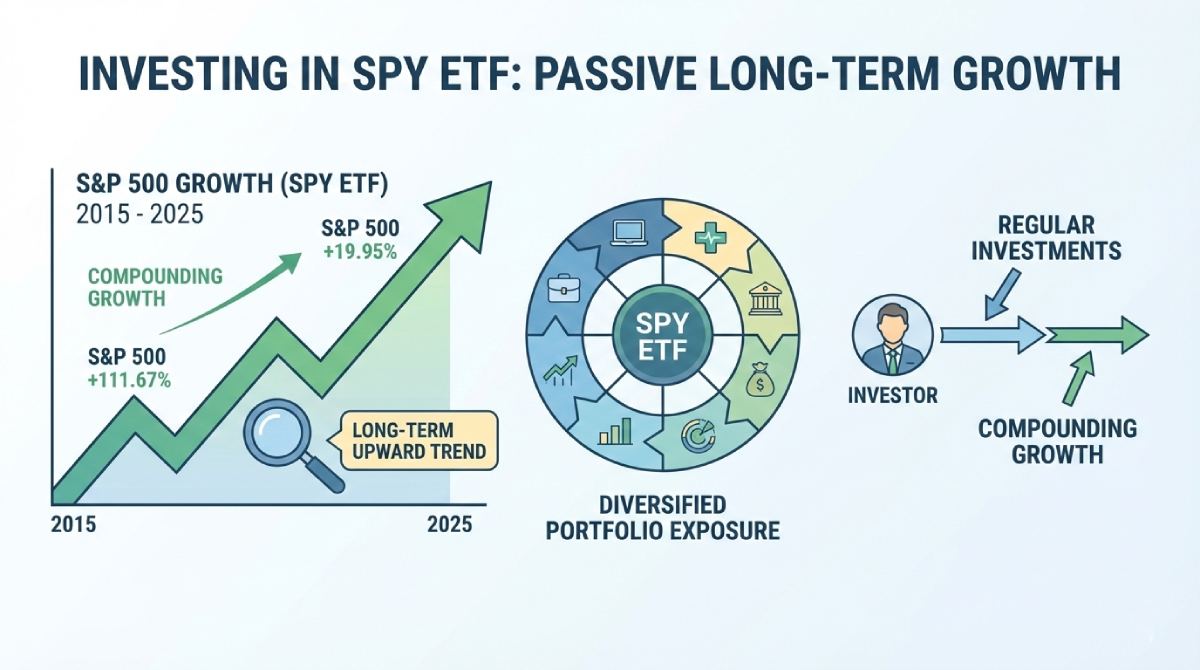 INVESTING IN SPY ETF: PASSIVE LONG-TERM GROWTH

S&P 500 GROWTH (SPY ETF)
2015 - 2025

S&P 500
+19.95%

COMPOUNDING GROWTH

S&P 500
+111.67%

LONG-TERM UPWARD TREND

2015

2025

SPY ETF

DIVERSIFIED PORTFOLIO EXPOSURE

REGULAR INVESTMENTS

INVESTOR

COMPOUNDING GROWTH